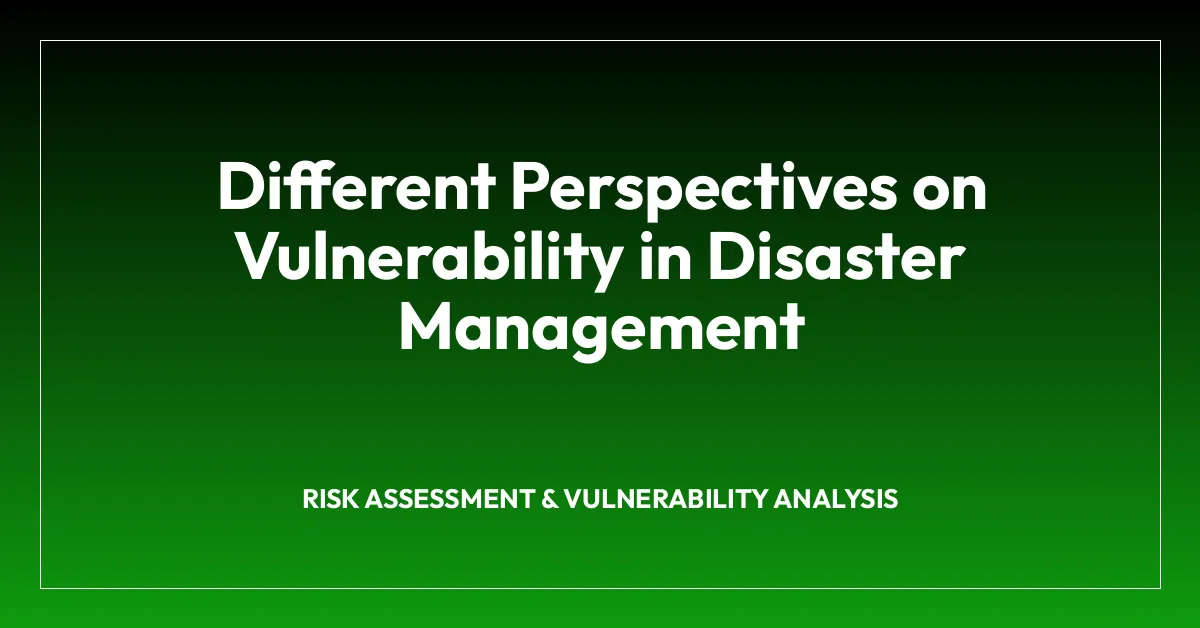 Different Perspectives on Vulnerability in Disaster Management

RISK ASSESSMENT & VULNERABILITY ANALYSIS